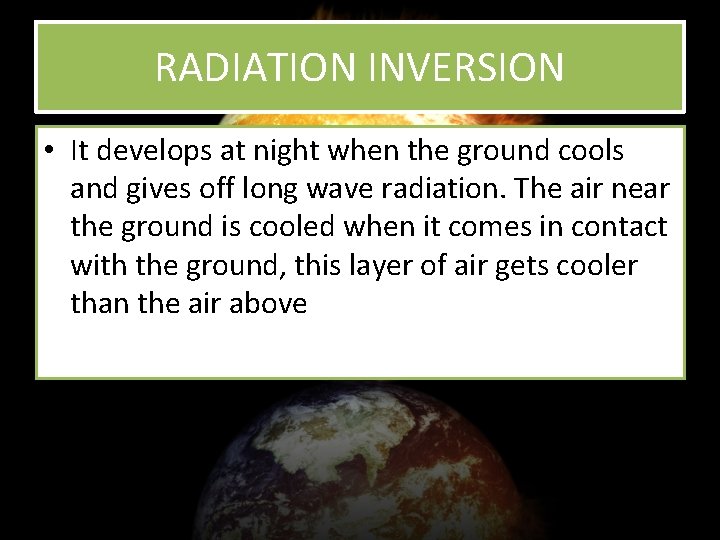 RADIATION INVERSION

• It develops at night when the ground cools and gives off long wave radiation. The air near the ground is cooled when it comes in contact with the ground, this layer of air gets cooler than the air above